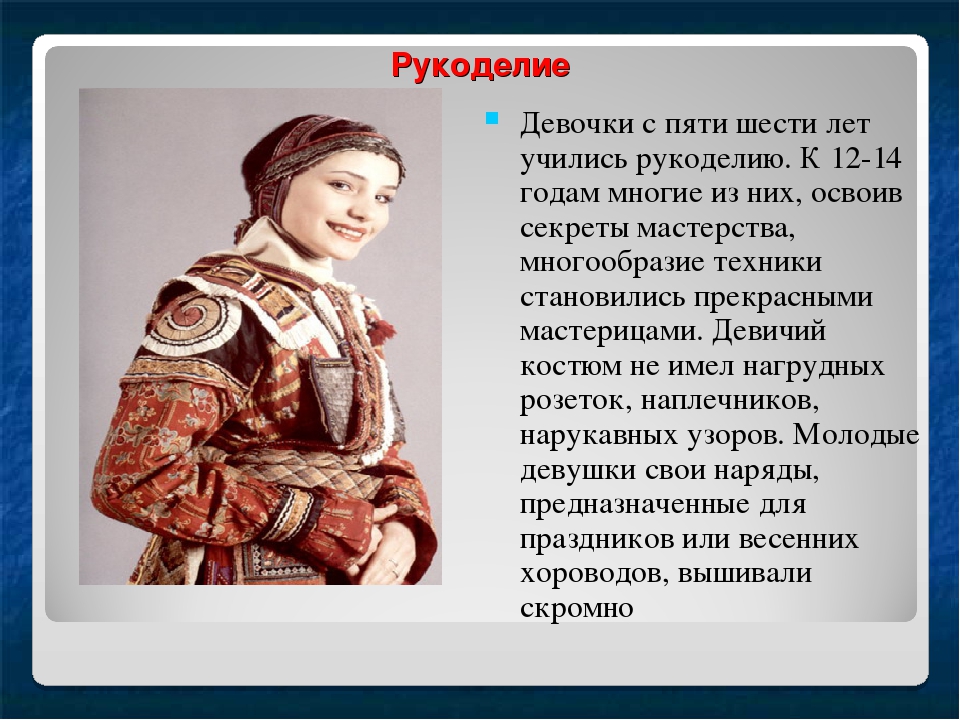 Рукоделие

Девочки с пяти шести лет учились рукоделию. К 12-14 годам многие из них, освоив секреты мастерства, многообразие техники становились прекрасными мастерицами. Девичий костюм не имел нагрудных розеток, наплечников, нарукавных узоров. Молодые девушки свои наряды, предназначенные для праздников или весенних хороводов, вышивали скромно